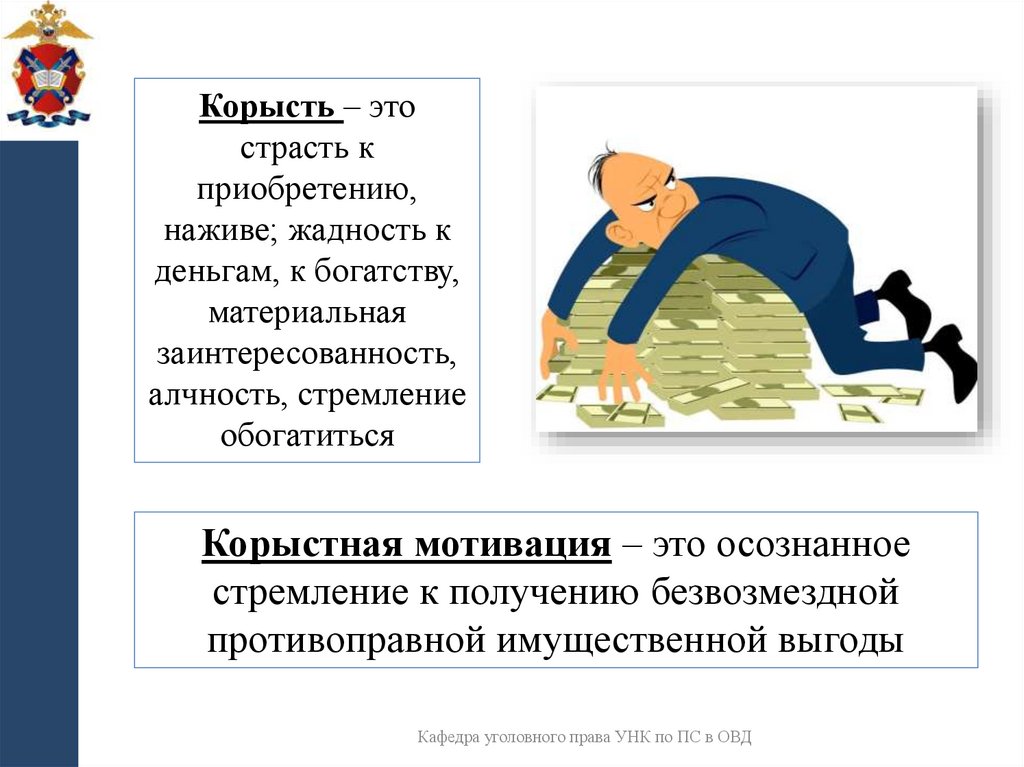 Корысть – это страсть к приобретению, наживе; жадность к деньгам, к богатству, материальная заинтересованность, алчность, стремление обогатиться

Корыстная мотивация – это осознанное стремление к получению безвозмездной противоправной имущественной выгоды

Кафедра уголовного права УНК по ПС в ОВД